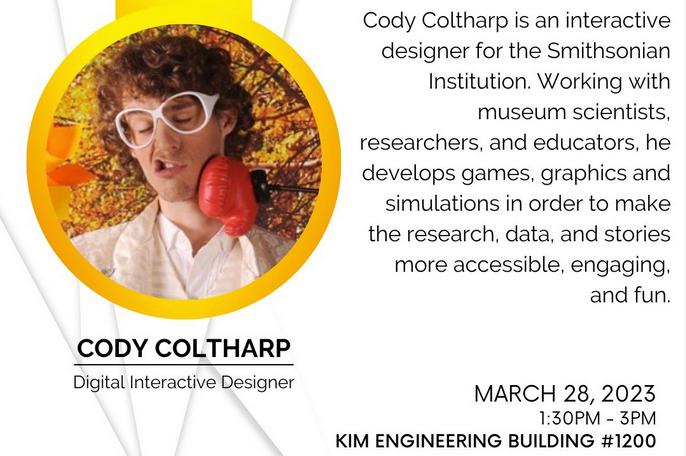 Cody Coltharp is an interactive designer for the Smithsonian Institution. Working with museum scientists, researchers, and educators, he develops games, graphics and simulations in order to make the research, data, and stories more accessible, engaging, and fun.

CODY COLTHARP

Digital Interactive Designer

MARCH 28, 2023
1:30PM - 3PM
KIM ENGINEERING BUILDING #1200